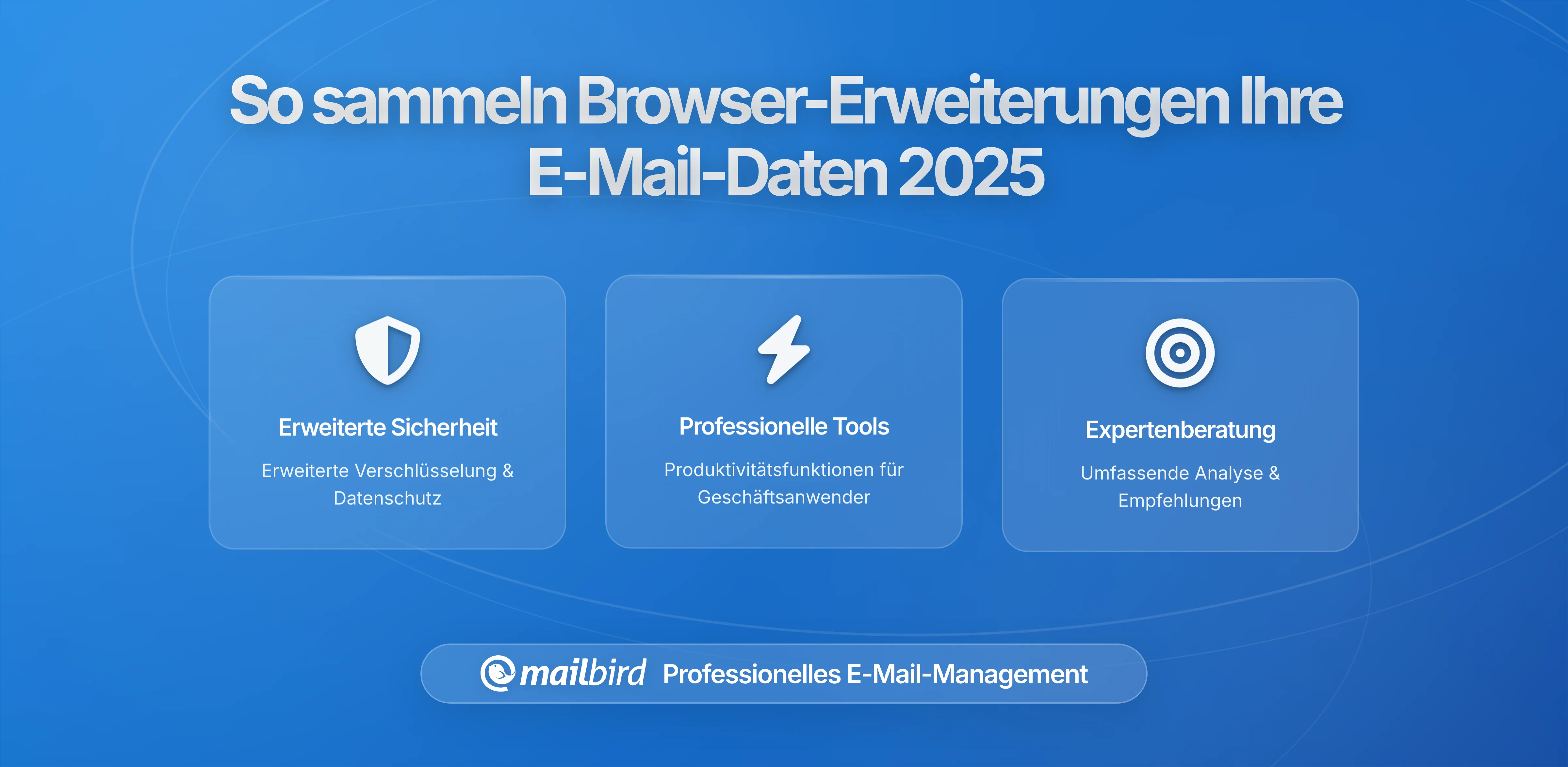 So sammeln Browser-Erweiterungen Ihre E-Mail-Daten 2025

Erweiterte Sicherheit

Erweiterte Verschlüsselung & Datenschutz

Professionelle Tools

Produktivitätsfunktionen für Geschäftsanwender

Expertenberatung

Umfassende Analyse & Empfehlungen

mailbird Professionelles E-Mail-Management